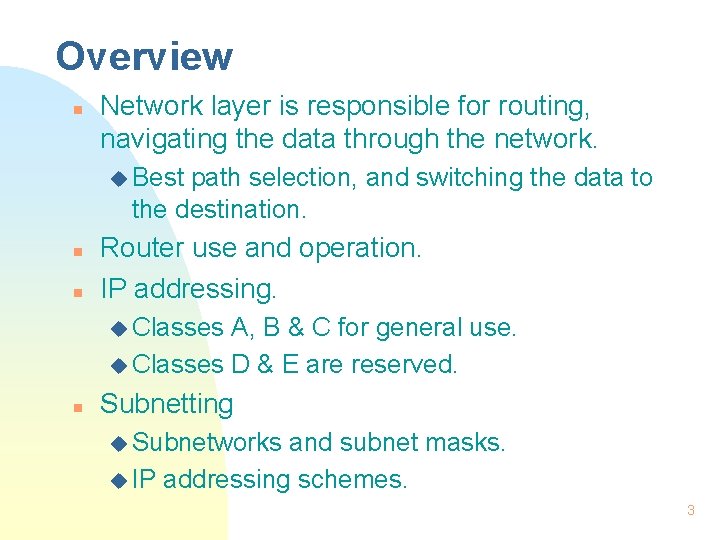 Overview

Network layer is responsible for routing, navigating the data through the network.

Best path selection, and switching the data to the destination.

Router use and operation.

IP addressing.

Classes A, B & C for general use.

Classes D & E are reserved.

Subnetting

Subnetworks and subnet masks.

IP addressing schemes.

3